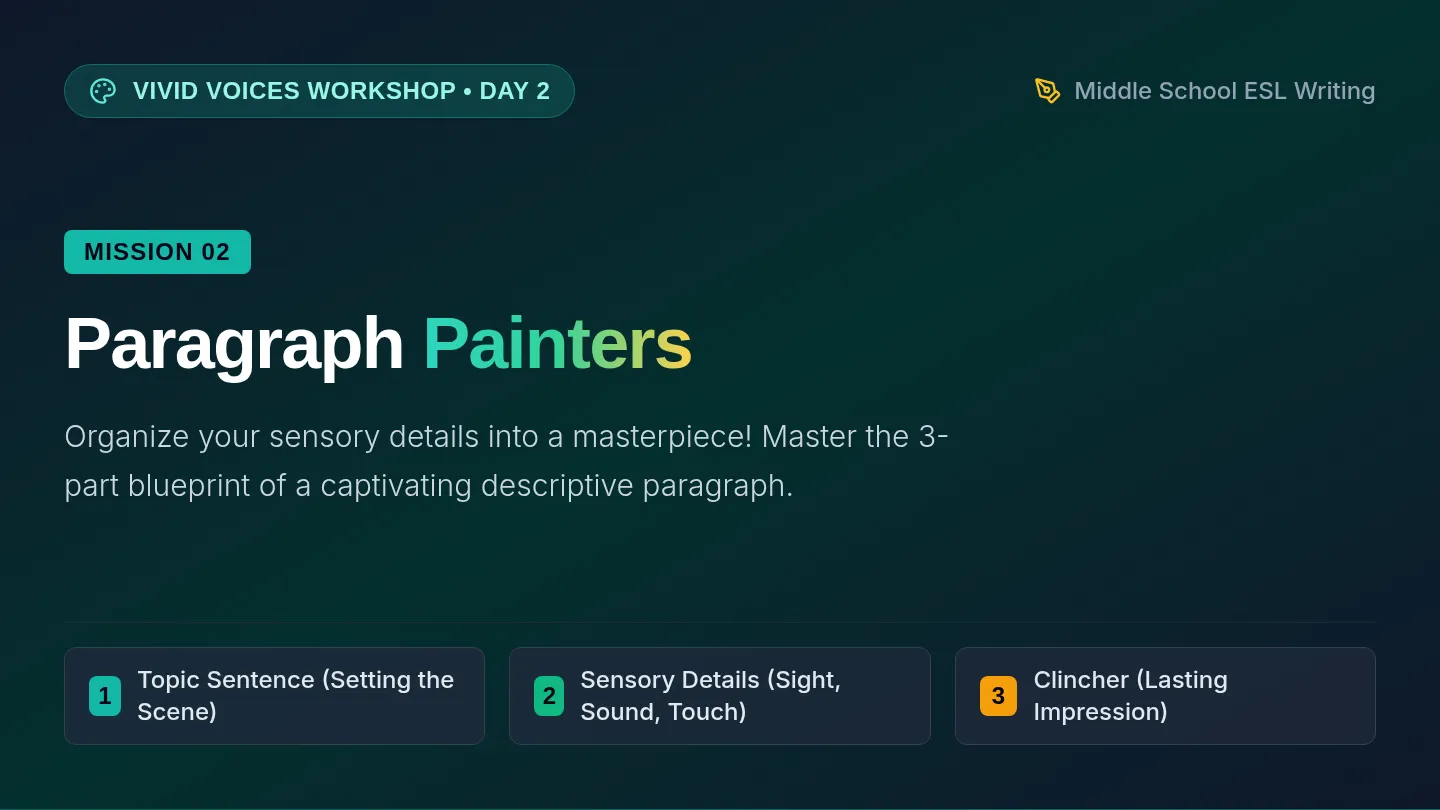 VIVID VOICES WORKSHOP • DAY 2

Middle School ESL Writing

MISSION 02

Paragraph Painters

Organize your sensory details into a masterpiece! Master the 3-part blueprint of a captivating descriptive paragraph.

1 Topic Sentence (Setting the Scene)

2 Sensory Details (Sight, Sound, Touch)

3 Clincher (Lasting Impression)